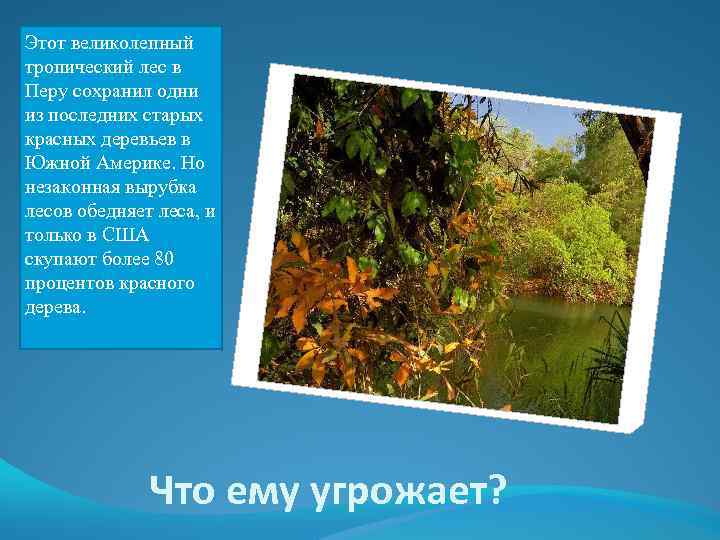 Этот великолепный тропический лес в Перу сохранил одни из последних старых красных деревьев в Южной Америке. Но незаконная вырубка лесов обедняет леса, и только в США скупают более 80 процентов красного дерева.

Что ему угрожает?